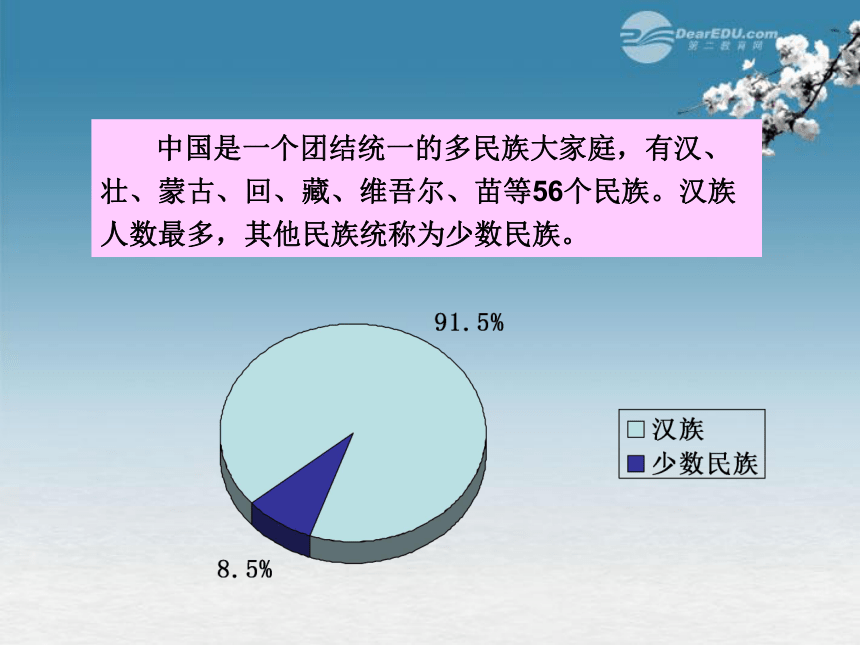 DearEDU.com
第二教育网

中国是一个团结统一的多民族大家庭，有汉、壮、蒙古、回、藏、维吾尔、苗等56个民族。汉族人数最多，其他民族统称为少数民族。

91.5%

8.5%

汉族
少数民族